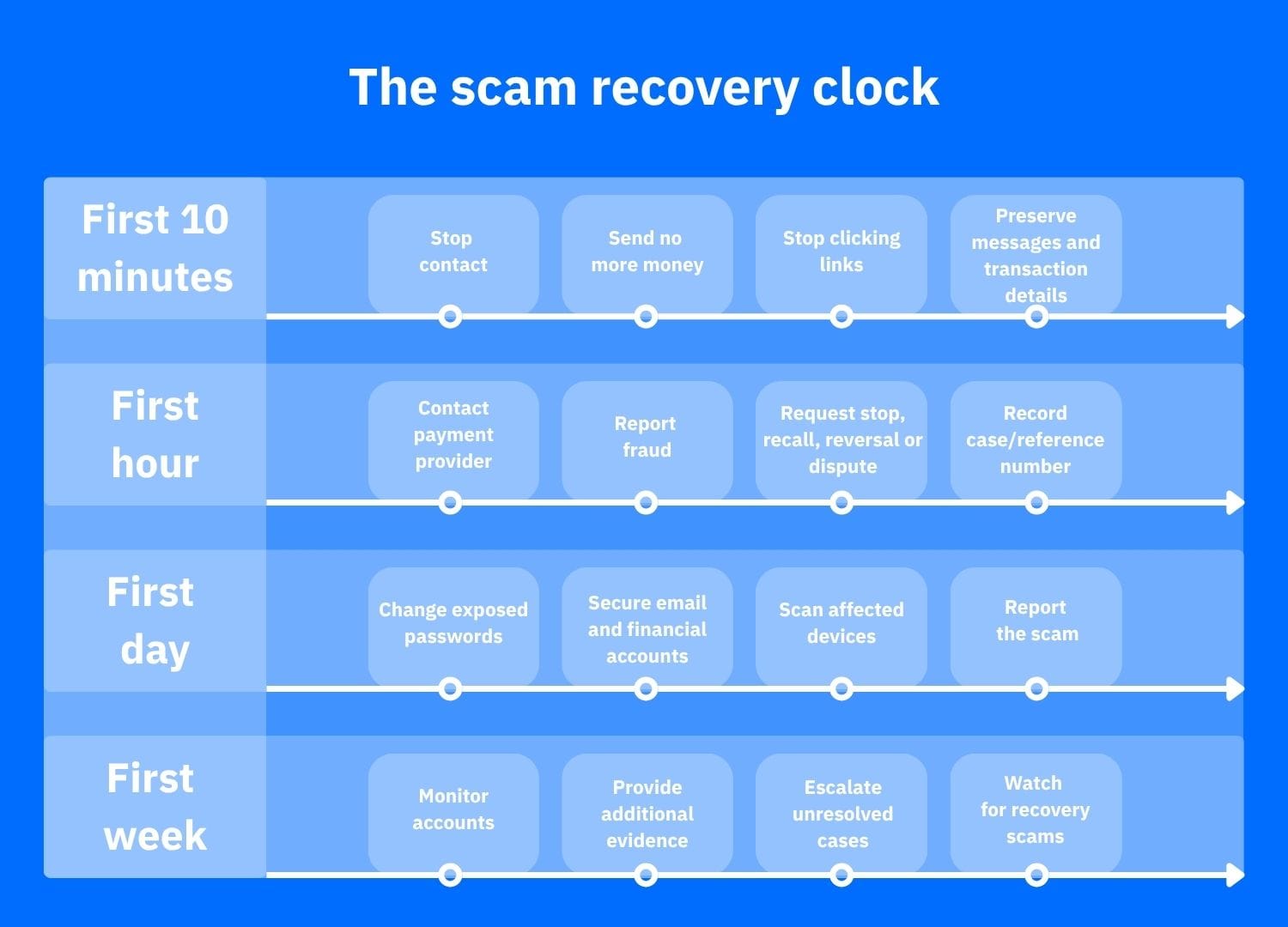 The scam recovery clock

First 10 minutes

Stop contact

Send no more money

Stop clicking links

Preserve messages and transaction details

First hour

Contact payment provider

Report fraud

Request stop, recall, reversal or dispute

Record case/reference number

First day

Change exposed passwords

Secure email and financial accounts

Scan affected devices

Report the scam

First week

Monitor accounts

Provide additional evidence

Escalate unresolved cases

Watch for recovery scams